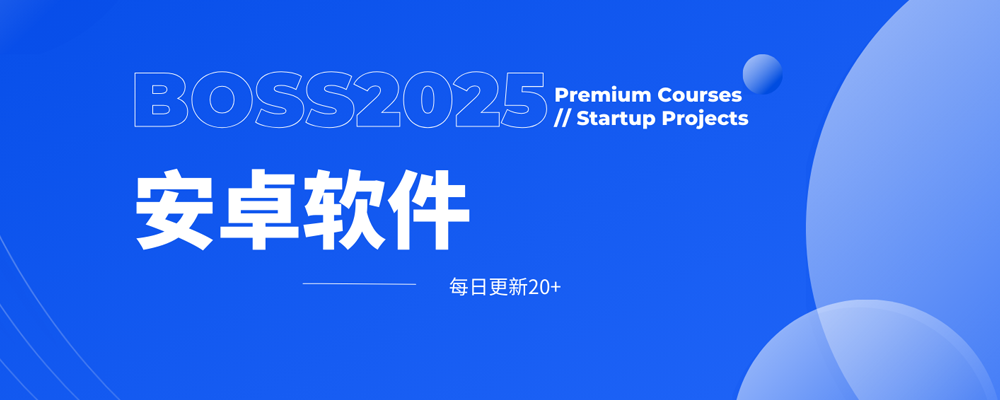 BOSS2025 Premium Courses
// Startup Projects

安卓软件

每日更新20+